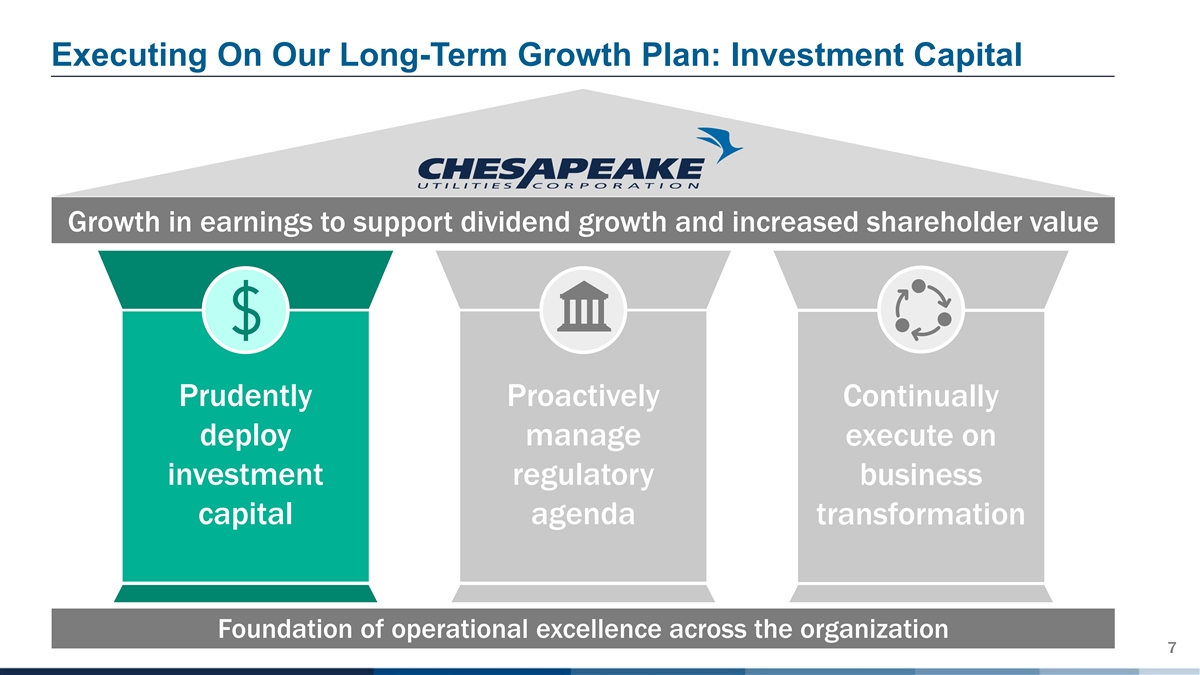 Executing On Our Long-Term Growth Plan: Investment Capital

CHESAPEAKE
UTILITIES CORPORATION

Growth in earnings to support dividend growth and increased shareholder value

$

Prudently deploy investment capital

Proactively manage regulatory agenda

Continually execute on business transformation

Foundation of operational excellence across the organization

7